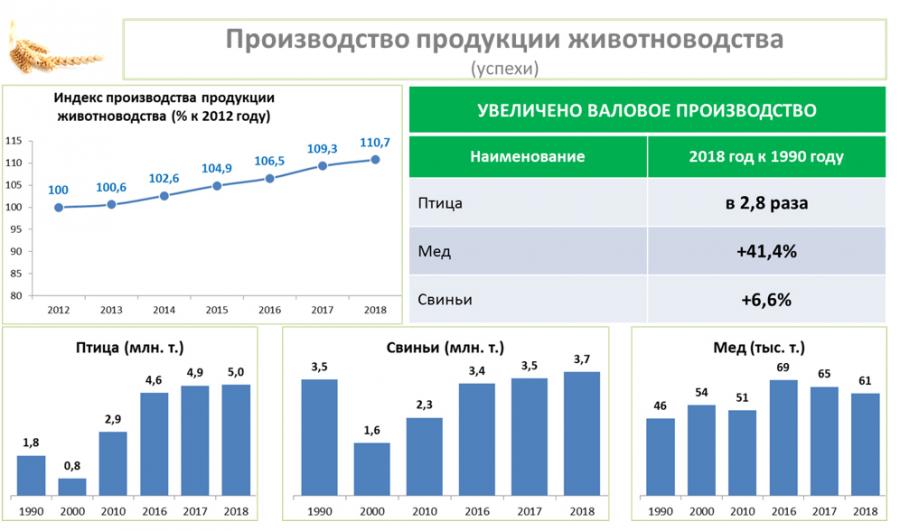 Производство продукции животноводства
(успехи)

Индекс производства продукции животноводства (% к 2012 году)

115
110
105
100
95
90
85
80

100
100,6
102,6
104,9
106,5
109,3
110,7

2012 2013 2014 2015 2016 2017 2018

УВЕЛИЧЕНО ВАЛОВОЕ ПРОИЗВОДСТВО

| Наименование | 2018 год к 1990 году |
|---|---|
| Птица | в 2,8 раза |
| Мед | +41,4% |
| Свиньи | +6,6% |

Птица (млн. т.)

1,8
0,8
2,9
4,6
4,9
5,0

1990 2000 2010 2016 2017 2018

Свиньи (млн. т.)

3,5
1,6
2,3
3,4
3,5
3,7

1990 2000 2010 2016 2017 2018

Мед (тыс. т.)

46
54
51
69
65
61

1990 2000 2010 2016 2017 2018